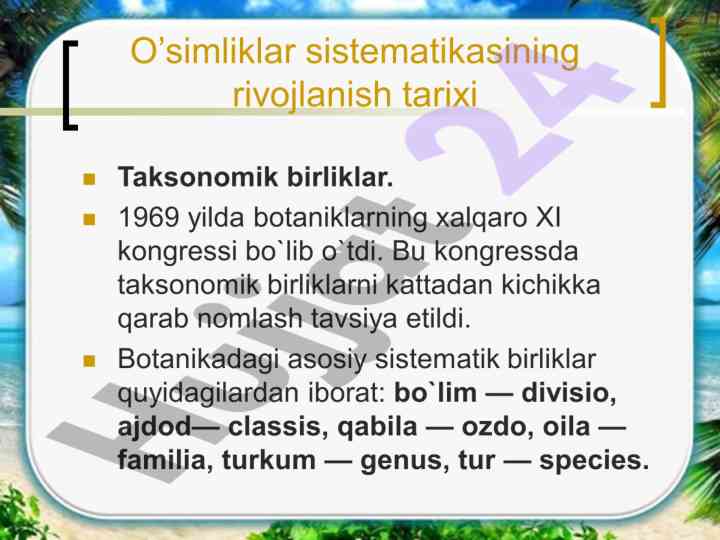 O’simliklar sistematikasining rivojlanish tarixi

Taksonomik birliklar.

1969 yilda botaniklarning xalqaro XI kongressi bo`lib o`tdi. Bu kongressda taksonomik birliklarni kattadan kichikka qarab nomlash tavsiya etildi.

Botanikadagi asosiy sistematik birliklar quyidagilardan iborat: bo`lim — divisio, ajdod— classis, qabila — ozdo, oila — familia, turkum — genus, tur — species.

Hujjat 24